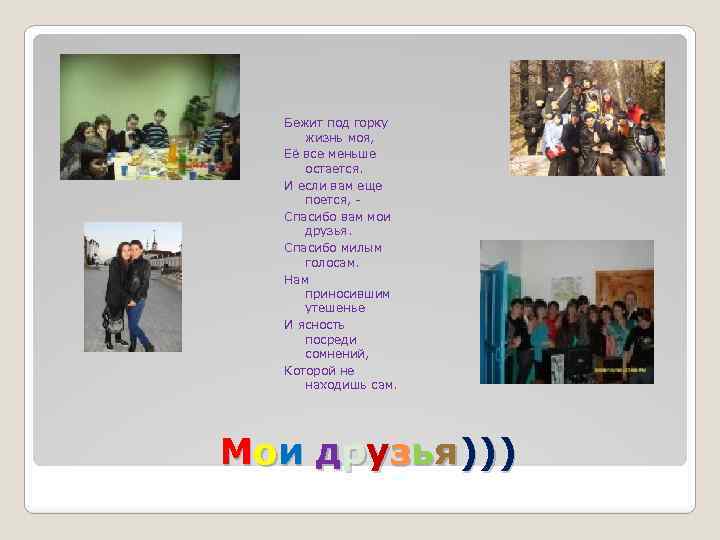 Бежит под горку
жизнь моя,
Её все меньше
остается.
И если вам еще
поется, -
Спасибо вам мои
друзья.
Спасибо милым
голосам.
Нам
приносившим
утешенье
И ясность
посреди
сомнений,
Которой не
находишь сам.

Мои друзья)))